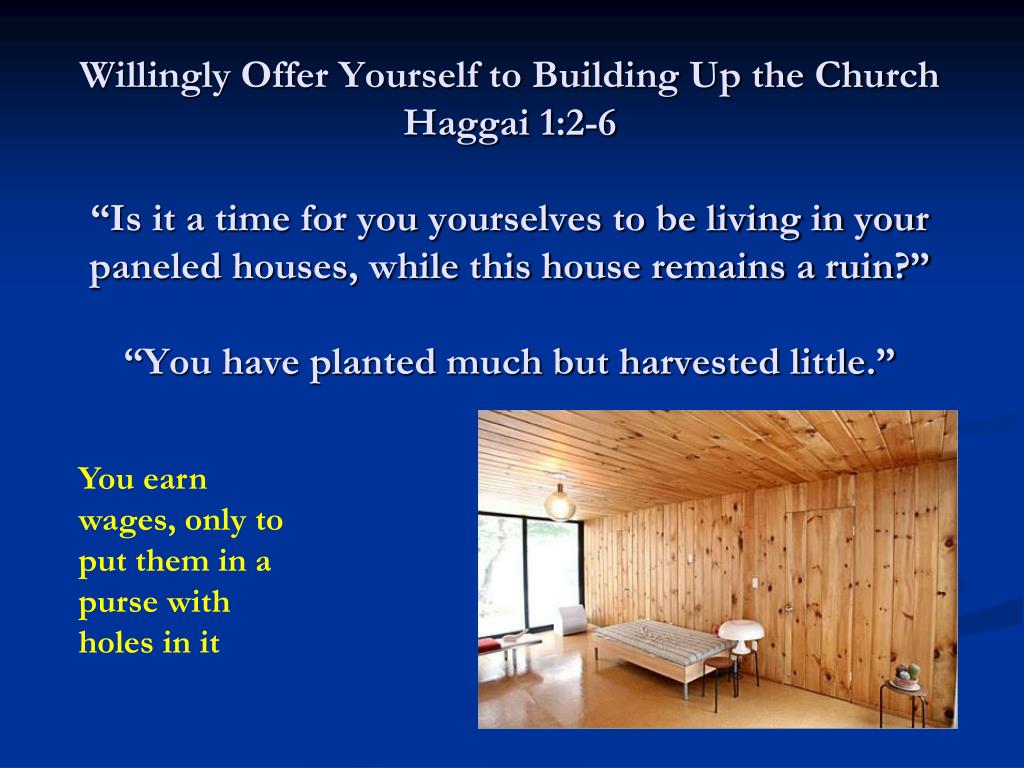 Willingly Offer Yourself to Building Up the Church
Haggai 1:2-6

“Is it a time for you yourselves to be living in your paneled houses, while this house remains a ruin?”

“You have planted much but harvested little.”

You earn wages, only to put them in a purse with holes in it